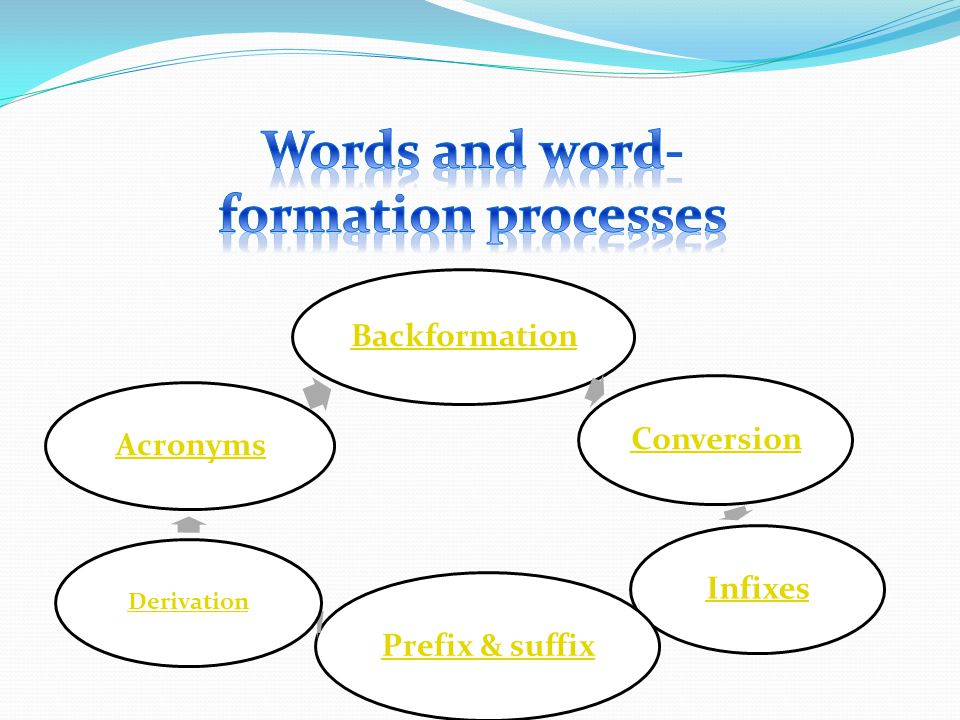 Words and word-formation processes

Backformation

Conversion

Infixes

Prefix & suffix

Derivation

Acronyms